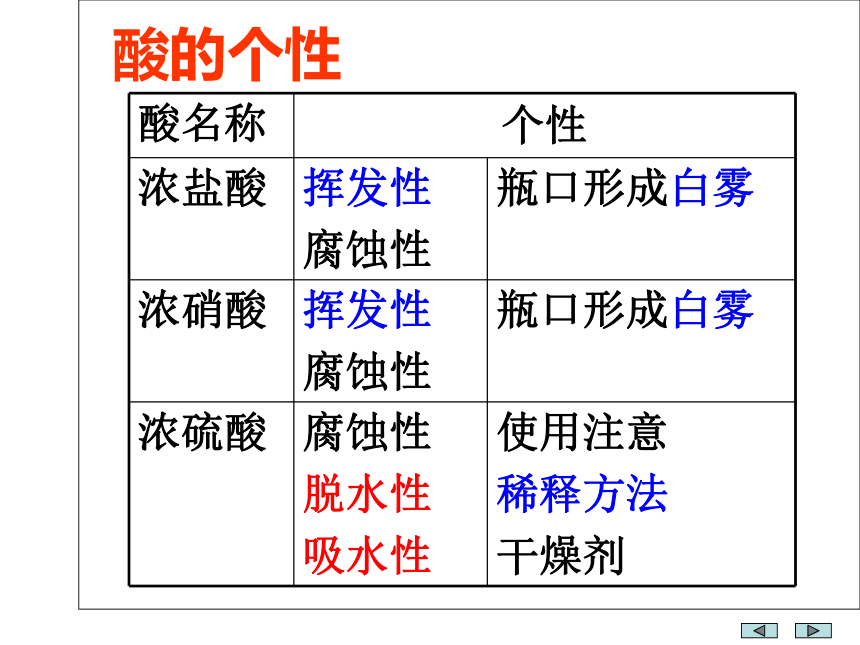 酸的个性

| 酸名称 | 个性 | |
|---|---|---|
| 浓盐酸 | 挥发性 腐蚀性 | 瓶口形成白雾 |
| 浓硝酸 | 挥发性 腐蚀性 | 瓶口形成白雾 |
| 浓硫酸 | 腐蚀性 脱水性 吸水性 | 使用注意 稀释方法 干燥剂 |